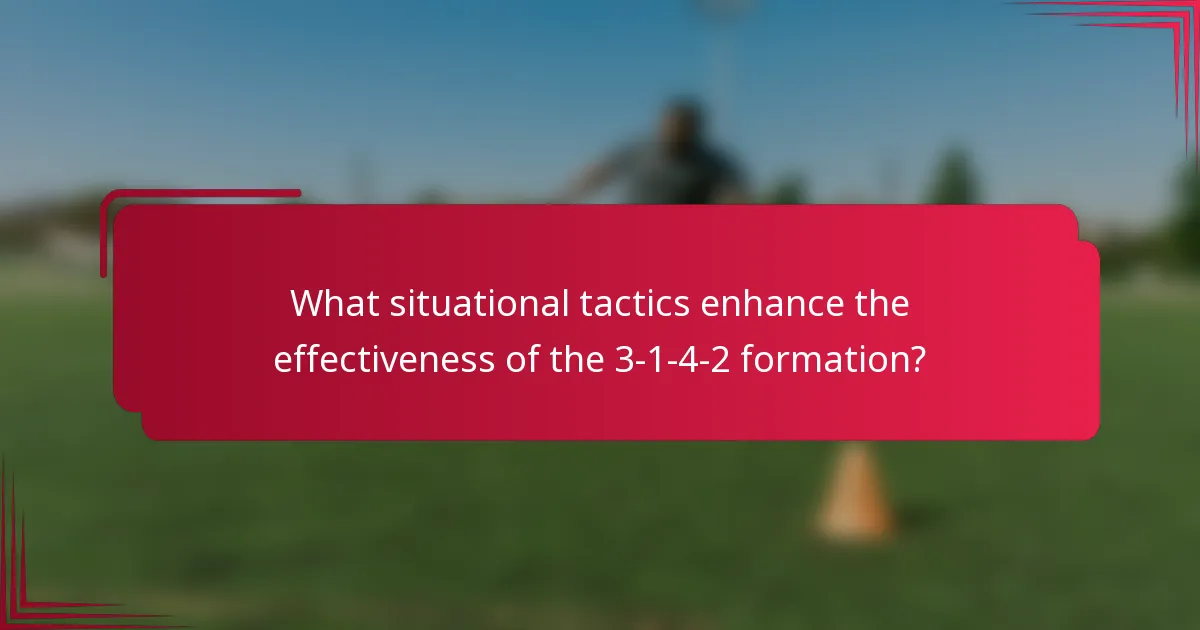 What situational tactics enhance the effectiveness of the 3-1-4-2 formation?